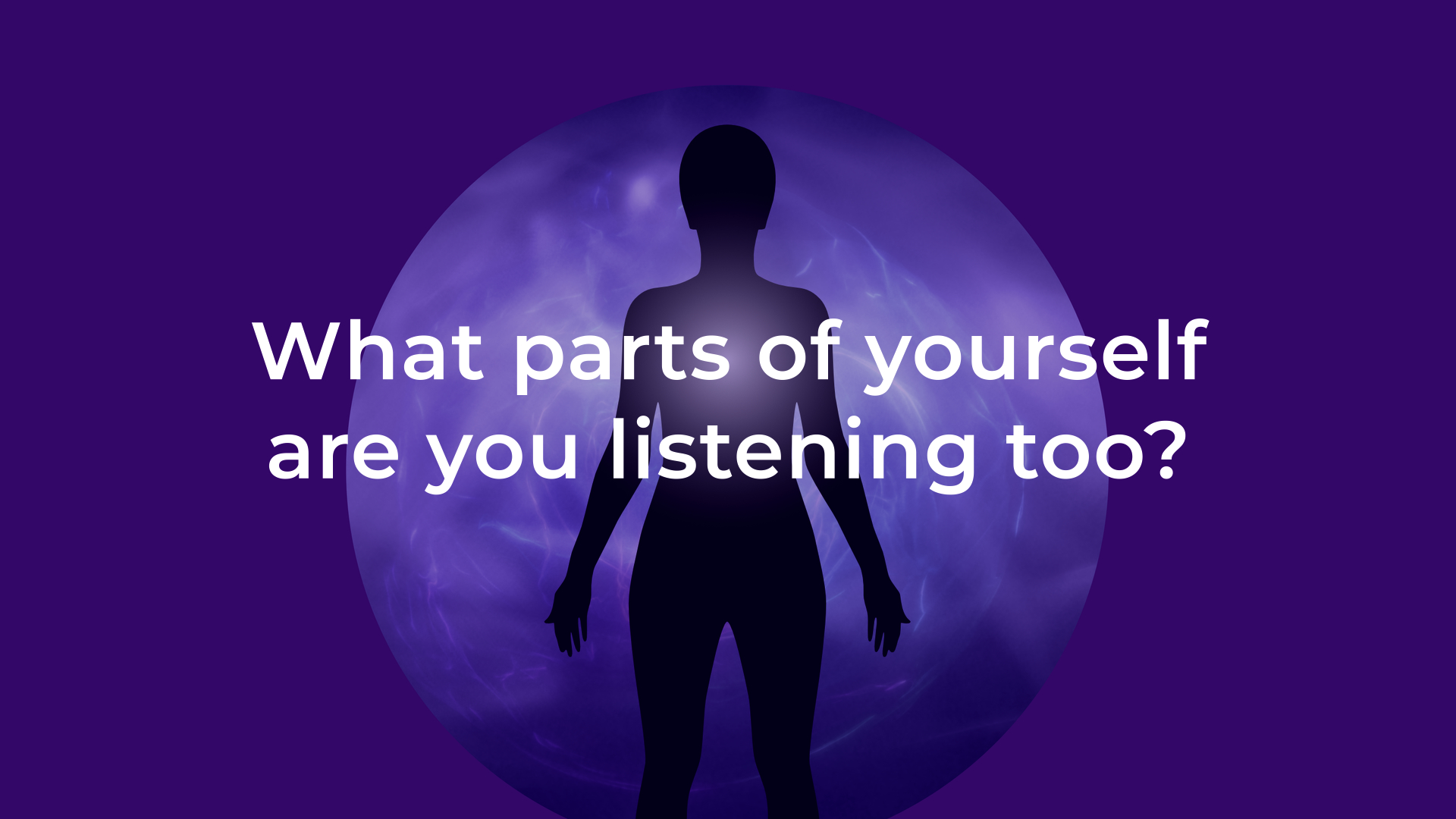 What parts of yourself are you listening too?